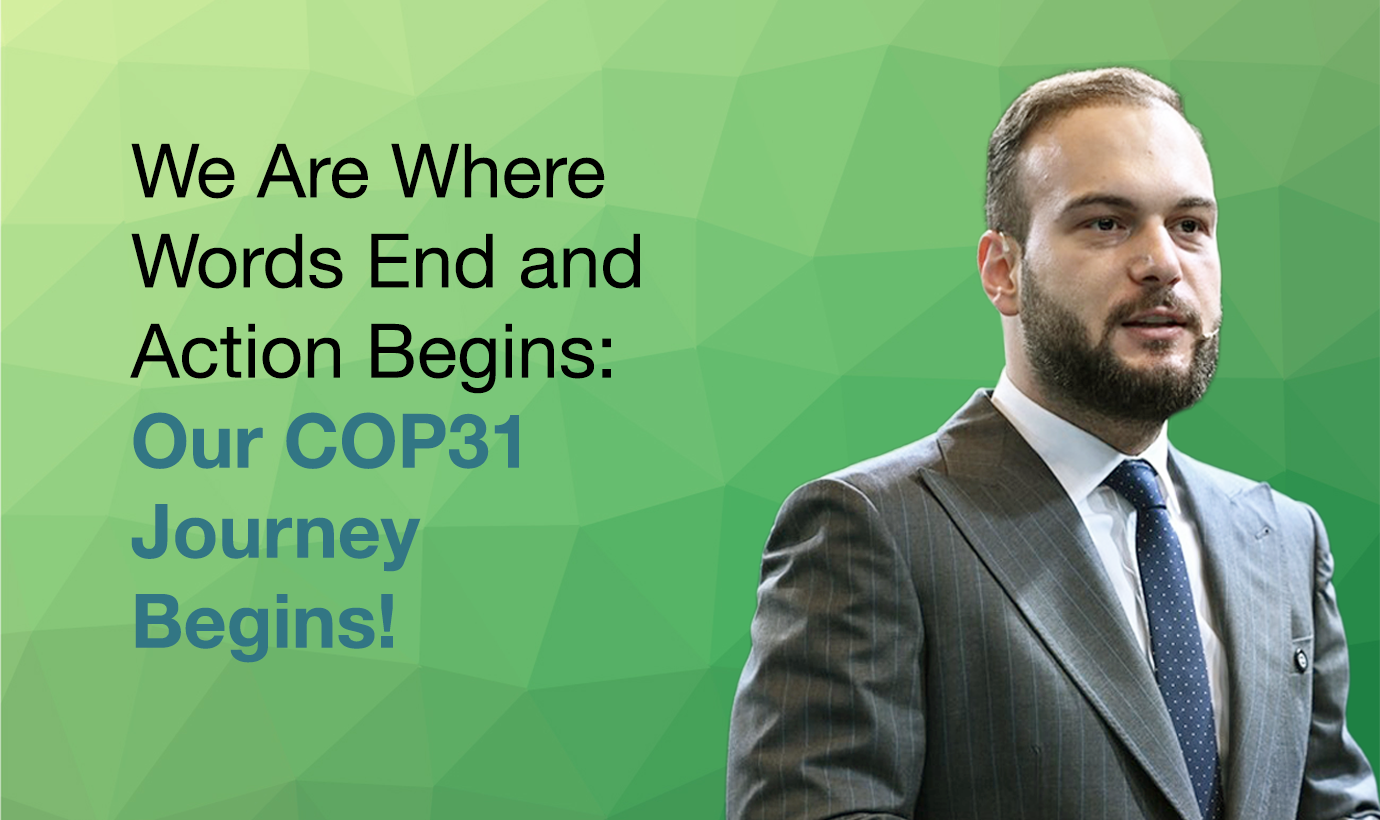 We Are Where Words End and Action Begins:
Our COP31 Journey Begins!